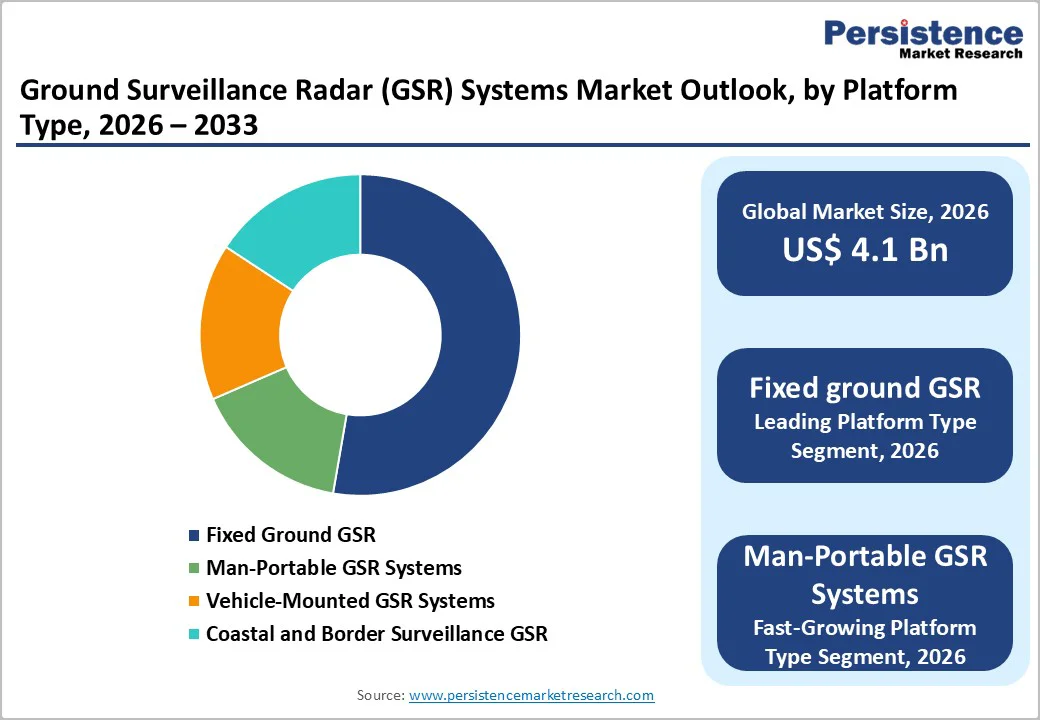 Persistence
Market Research

Ground Surveillance Radar (GSR) Systems Market Outlook, by Platform Type, 2026 – 2033

Fixed Ground GSR
Man-Portable GSR Systems
Vehicle-Mounted GSR Systems
Coastal and Border Surveillance GSR

Global Market Size, 2026
US$ 4.1 Bn

Fixed ground GSR
Leading Platform Type Segment, 2026

Man-Portable GSR Systems
Fast-Growing Platform Type Segment, 2026

Source: www.persistencemarketresearch.com